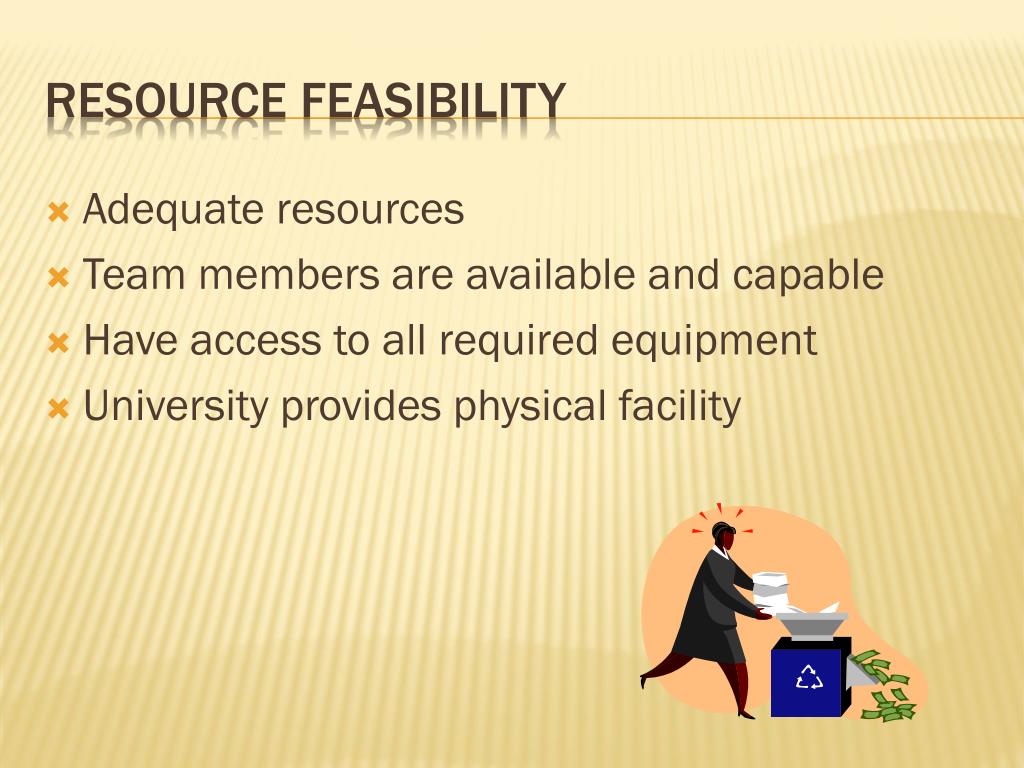 RESOURCE FEASIBILITY

Adequate resources

Team members are available and capable

Have access to all required equipment

University provides physical facility